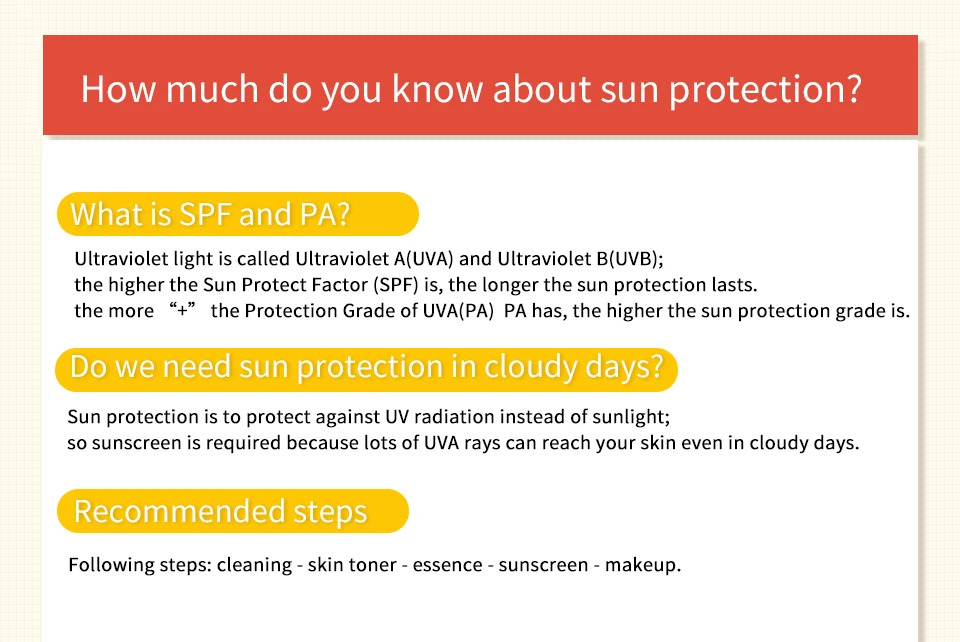 How much do you know about sun protection?

What is SPF and PA?

Ultraviolet light is called Ultraviolet A(UVA) and Ultraviolet B(UVB);
the higher the Sun Protect Factor (SPF) is, the longer the sun protection lasts.
the more “+” the Protection Grade of UVA(PA) PA has, the higher the sun protection grade is.

Do we need sun protection in cloudy days?

Sun protection is to protect against UV radiation instead of sunlight;
so sunscreen is required because lots of UVA rays can reach your skin even in cloudy days.

Recommended steps

Following steps: cleaning - skin toner - essence - sunscreen - makeup.